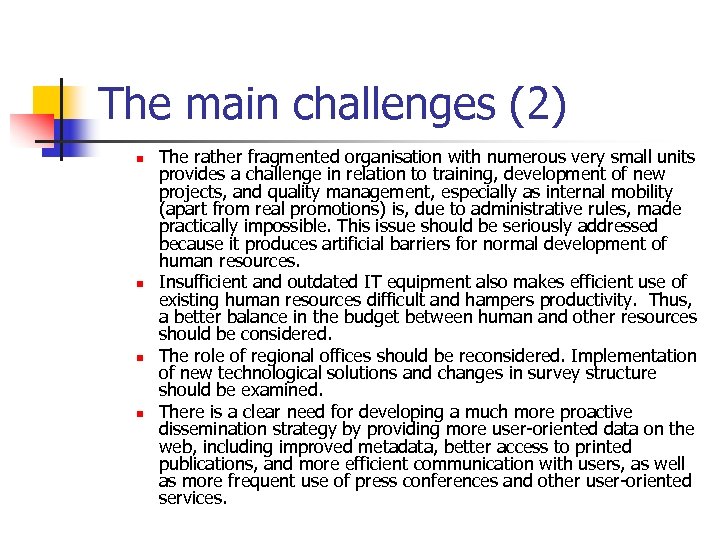 The main challenges (2)

- The rather fragmented organisation with numerous very small units provides a challenge in relation to training, development of new projects, and quality management, especially as internal mobility (apart from real promotions) is, due to administrative rules, made practically impossible. This issue should be seriously addressed because it produces artificial barriers for normal development of human resources.
- Insufficient and outdated IT equipment also makes efficient use of existing human resources difficult and hampers productivity. Thus, a better balance in the budget between human and other resources should be considered.
- The role of regional offices should be reconsidered. Implementation of new technological solutions and changes in survey structure should be examined.
- There is a clear need for developing a much more proactive dissemination strategy by providing more user-oriented data on the web, including improved metadata, better access to printed publications, and more efficient communication with users, as well as more frequent use of press conferences and other user-oriented services.